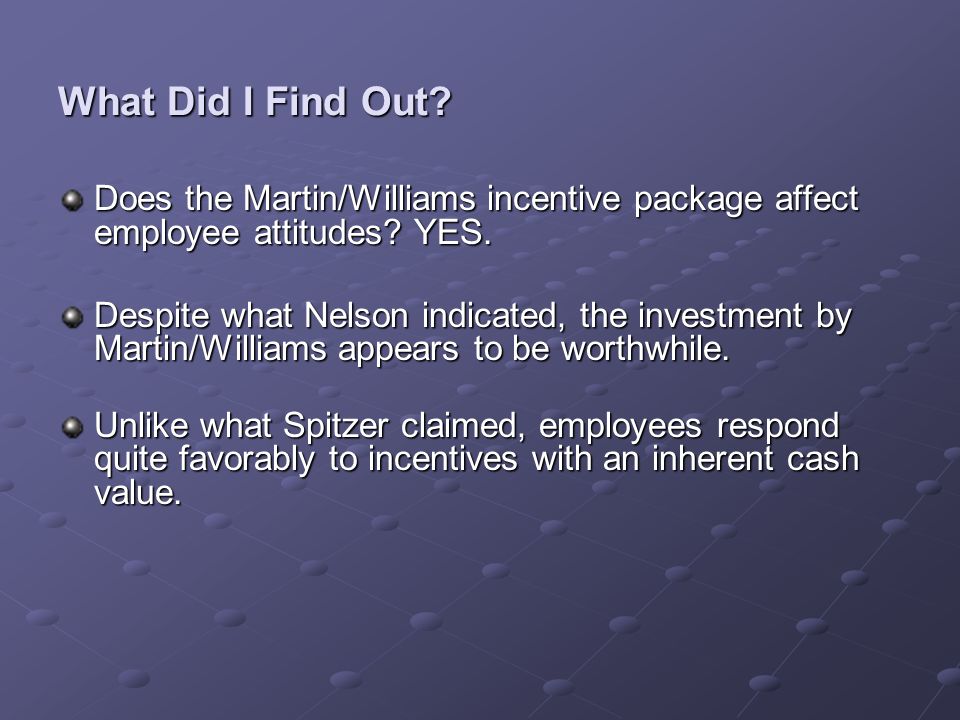 What Did I Find Out?

Does the Martin/Williams incentive package affect employee attitudes? YES.

Despite what Nelson indicated, the investment by Martin/Williams appears to be worthwhile.

Unlike what Spitzer claimed, employees respond quite favorably to incentives with an inherent cash value.